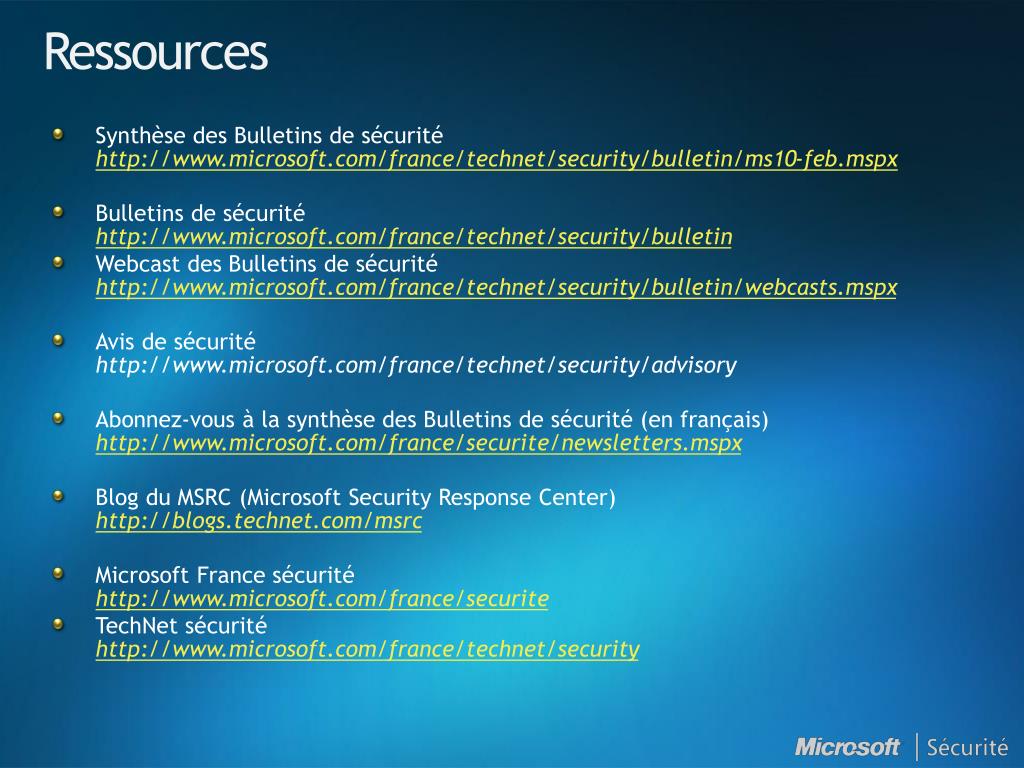 Ressources

Synthèse des Bulletins de sécurité
http://www.microsoft.com/france/technet/security/bulletin/ms10-feb.mspx

Bulletins de sécurité
http://www.microsoft.com/france/technet/security/bulletin

Webcast des Bulletins de sécurité
http://www.microsoft.com/france/technet/security/bulletin/webcasts.mspx

Avis de sécurité
http://www.microsoft.com/france/technet/security/advisory

Abonnez-vous à la synthèse des Bulletins de sécurité (en français)
http://www.microsoft.com/france/securite/newsletters.mspx

Blog du MSRC (Microsoft Security Response Center)
http://blogs.technet.com/msrc

Microsoft France sécurité
http://www.microsoft.com/france/securite

TechNet sécurité
http://www.microsoft.com/france/technet/security

Microsoft | Sécurité